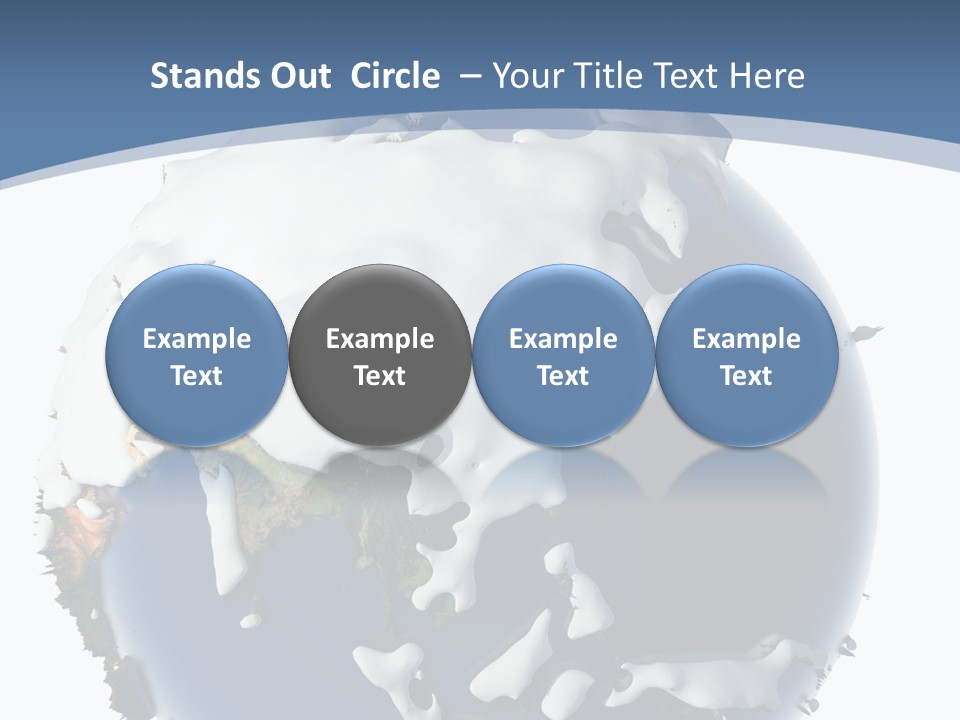 Stands Out Circle – Your Title Text Here

Example Text

Example Text

Example Text

Example Text